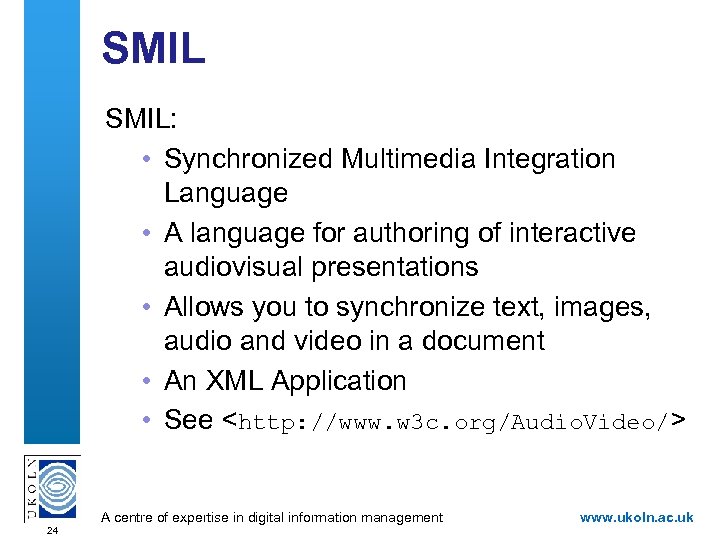 SMIL

SMIL:

• Synchronized Multimedia Integration Language
• A language for authoring of interactive audiovisual presentations
• Allows you to synchronize text, images, audio and video in a document
• An XML Application
• See <http://www.w3c.org/AudioVideo/>

UKOLN

24

A centre of expertise in digital information management

www.ukoln.ac.uk